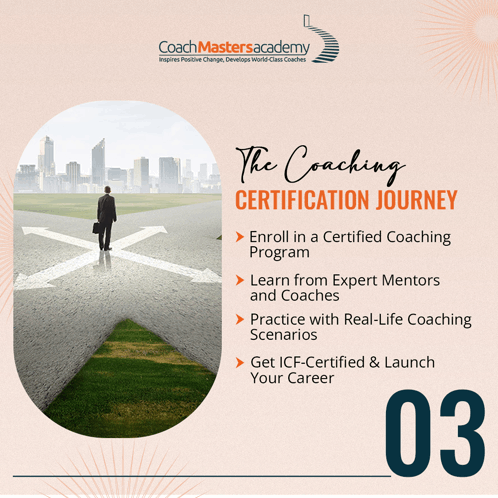 CoachMastersacademy
Inspires Positive Change, Develops World-Class Coaches

The Coaching
CERTIFICATION JOURNEY

Enroll in a Certified Coaching Program

Learn from Expert Mentors and Coaches

Practice with Real-Life Coaching Scenarios

Get ICF-Certified & Launch Your Career

03